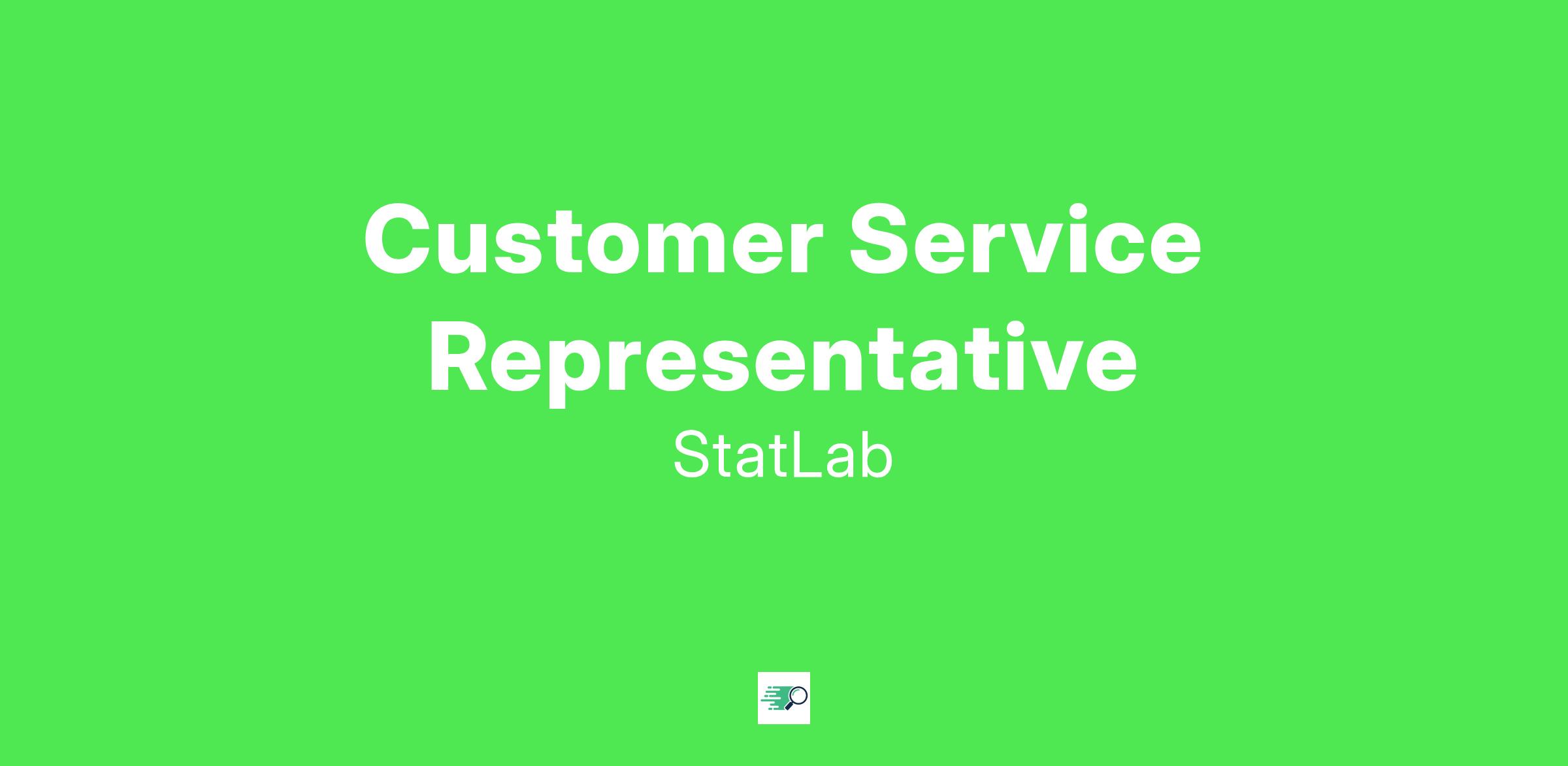 Customer Service Representative

StatLab